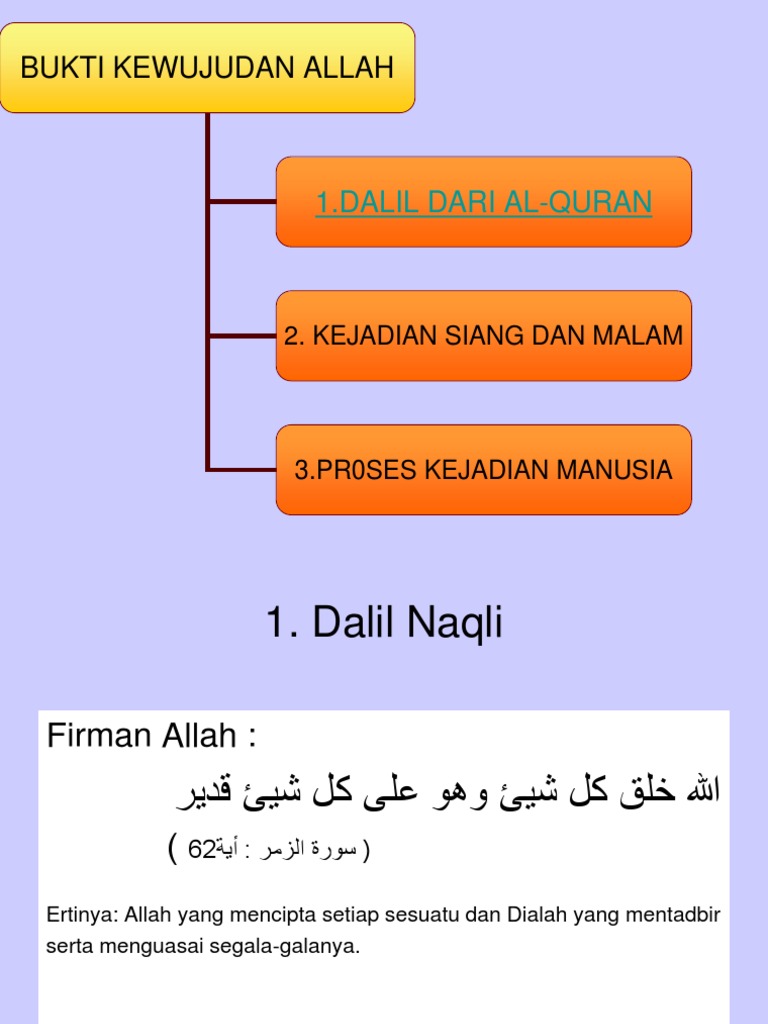 BUKTI KEWUJUDAN ALLAH

1.DALIL DARI AL-QURAN

2. KEJADIAN SIANG DAN MALAM

3.PR0SES KEJADIAN MANUSIA

1. Dalil Naqli

Firman Allah :

الله خلق كل شيئ وهو على كل شيئ قدير

( سورة الزمر : أية62 )

Ertinya: Allah yang mencipta setiap sesuatu dan Dialah yang mentadbir serta menguasai segala-galanya.